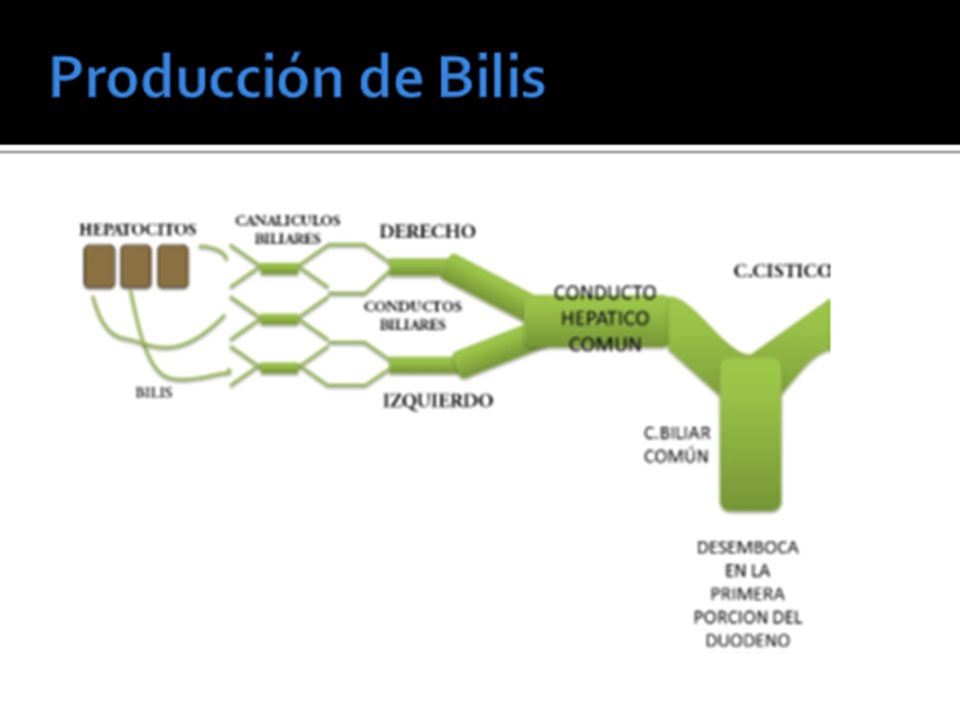 Producción de Bilis

HEPATOCITOS

CANALICULOS BILIARES

DERECHO

CONDUCTOS BILIARES

BILIS

IZQUIERDO

CONDUCTO HEPATICO COMUN

C.CISTICO

C.BILIAR COMÚN

DESEMBOCA EN LA PRIMERA PORCION DEL DUODENO